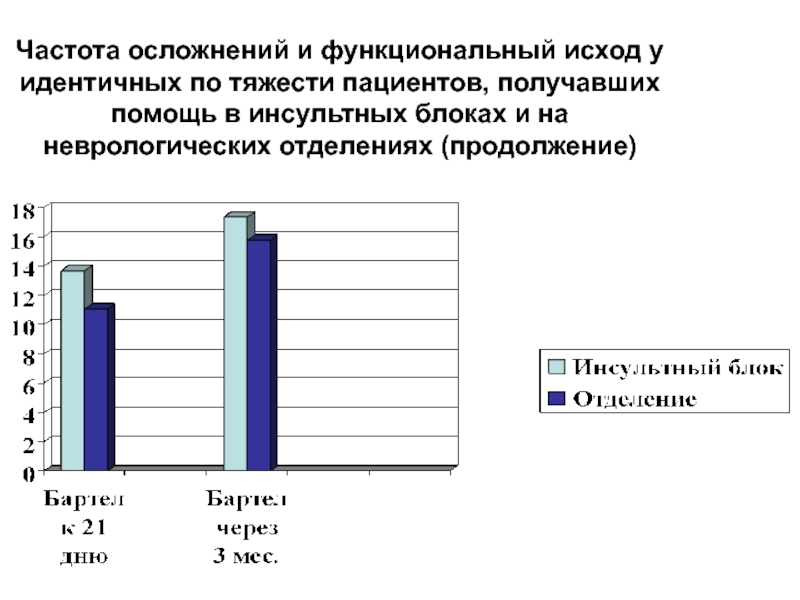 Частота осложнений и функциональный исход у идентичных по тяжести пациентов, получавших помощь в инсультных блоках и на неврологических отделениях (продолжение)

18
16
14
12
10
8
6
4
2
0

Бартел к 21 дню

Бартел через 3 мес.

Инсультный блок
Отделение